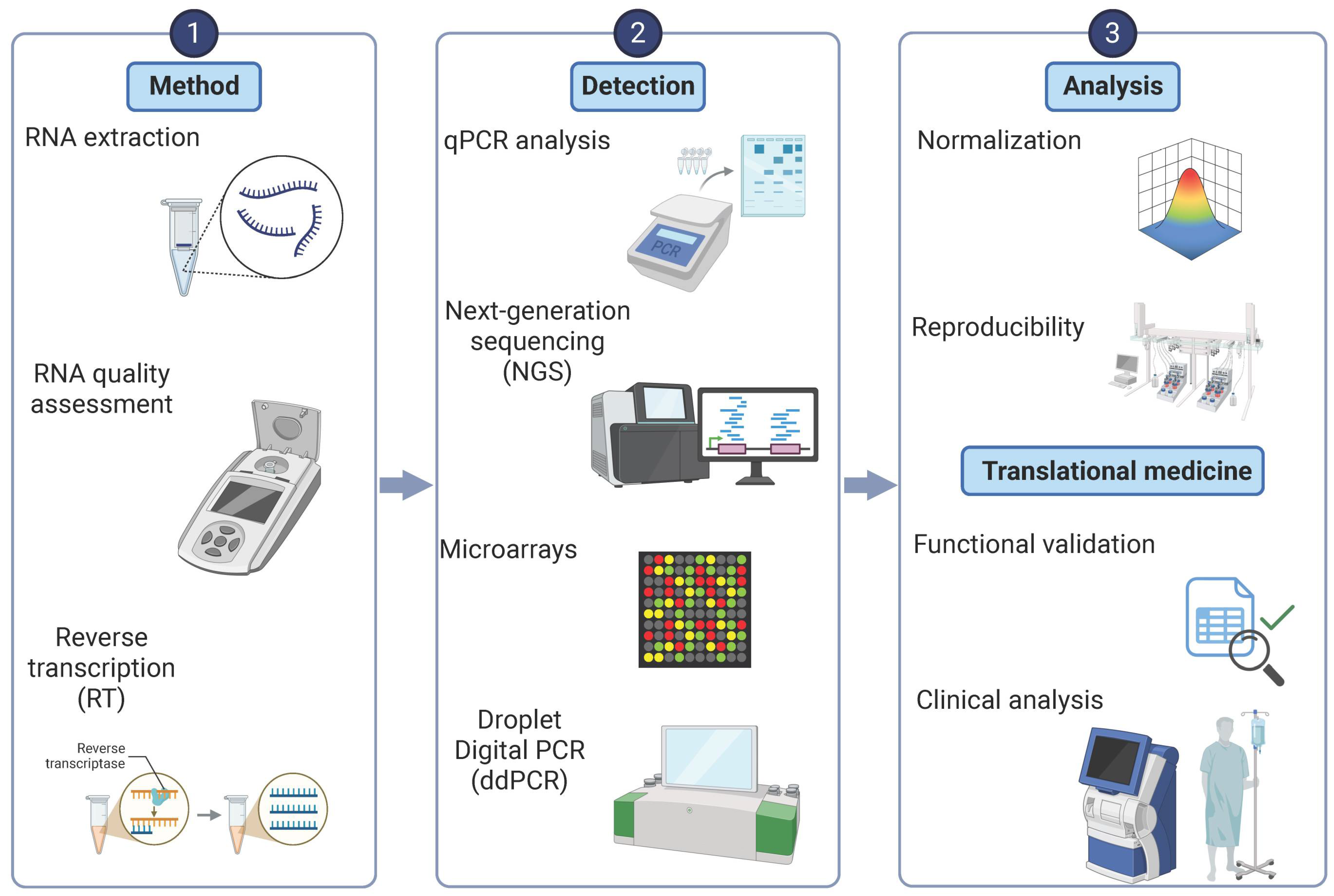 1

Method

RNA extraction

RNA quality assessment

Reverse transcription (RT)

Reverse transcriptase

2

Detection

qPCR analysis

PCR

Next-generation sequencing (NGS)

Microarrays

Droplet Digital PCR (ddPCR)

3

Analysis

Normalization

Reproducibility

Translational medicine

Functional validation

Clinical analysis